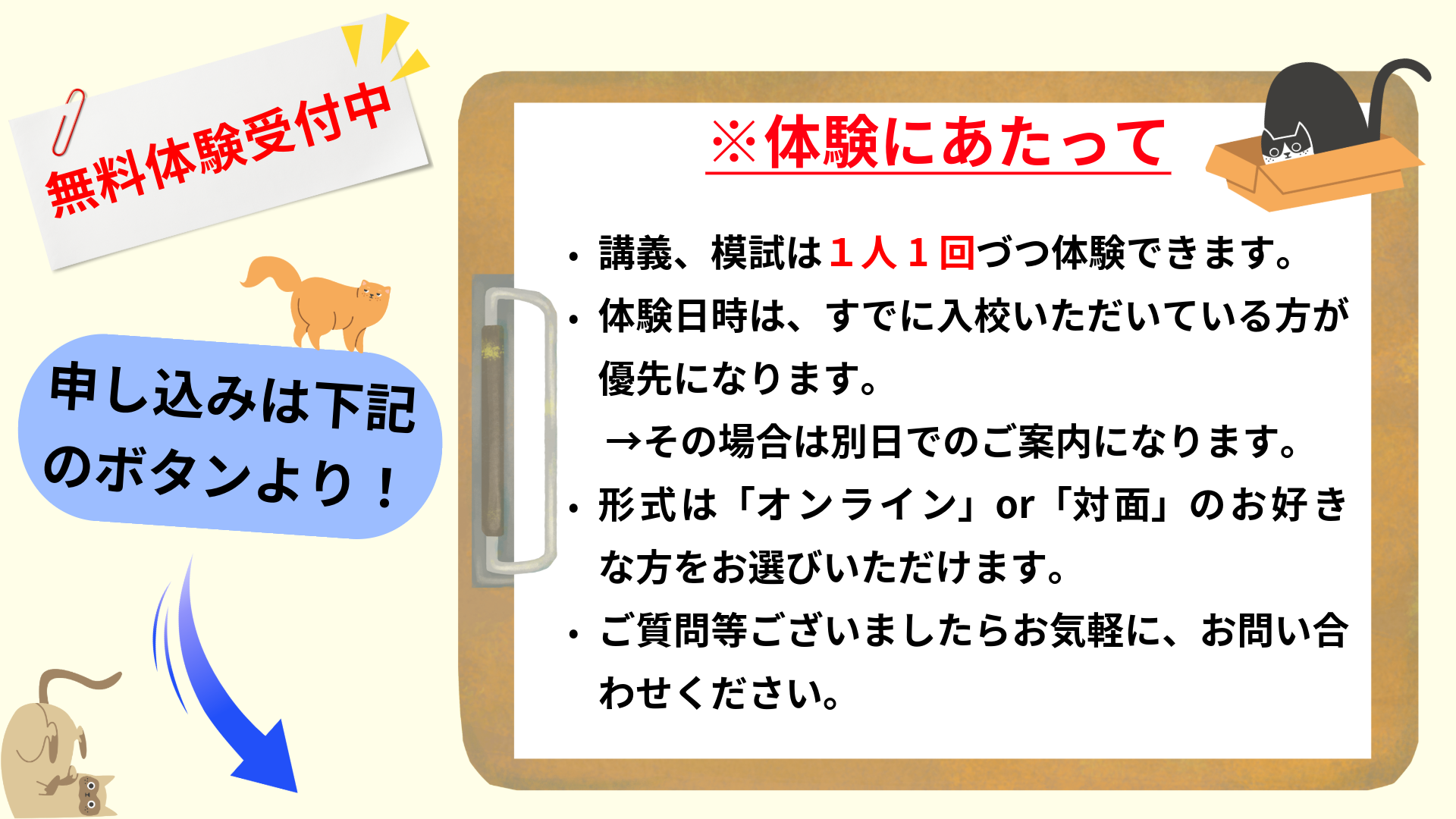 無料体験受付中

申し込みは下記のボタンより！

※体験にあたって

・講義、模試は１人１回づつ体験できます。

・体験日時は、すでに入校いただいている方が優先になります。
→その場合は別日でのご案内になります。

・形式は「オンライン」or「対面」のお好きな方をお選びいただけます。

・ご質問等ございましたらお気軽に、お問い合わせください。